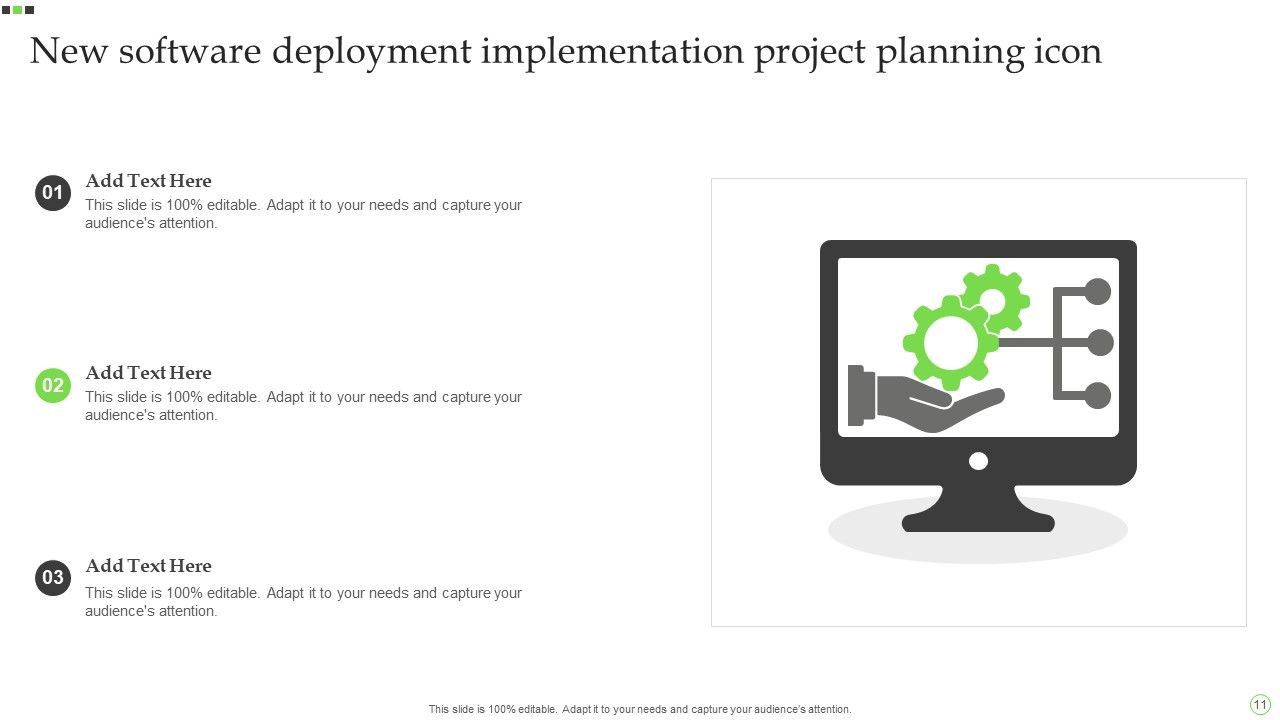 New software deployment implementation project planning icon

01
Add Text Here
This slide is 100% editable. Adapt it to your needs and capture your audience's attention.

02
Add Text Here
This slide is 100% editable. Adapt it to your needs and capture your audience's attention.

03
Add Text Here
This slide is 100% editable. Adapt it to your needs and capture your audience's attention.

This slide is 100% editable. Adapt it to your needs and capture your audience's attention.

11